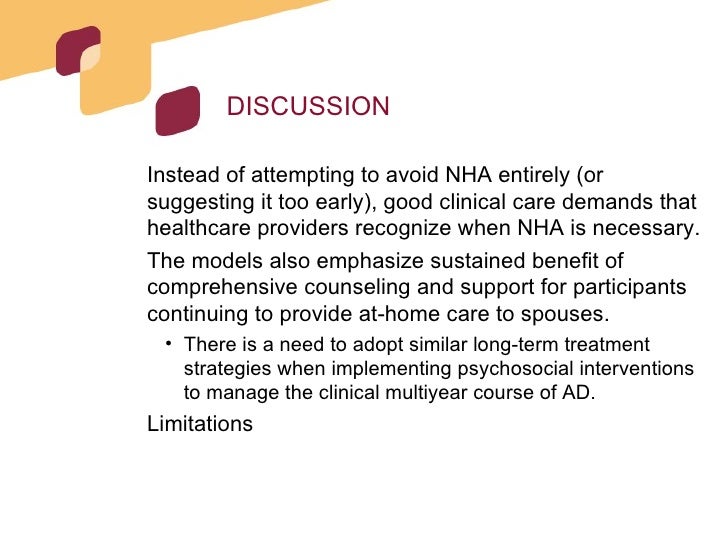 DISCUSSION

Instead of attempting to avoid NHA entirely (or suggesting it too early), good clinical care demands that healthcare providers recognize when NHA is necessary.

The models also emphasize sustained benefit of comprehensive counseling and support for participants continuing to provide at-home care to spouses.

• There is a need to adopt similar long-term treatment strategies when implementing psychosocial interventions to manage the clinical multiyear course of AD.

Limitations